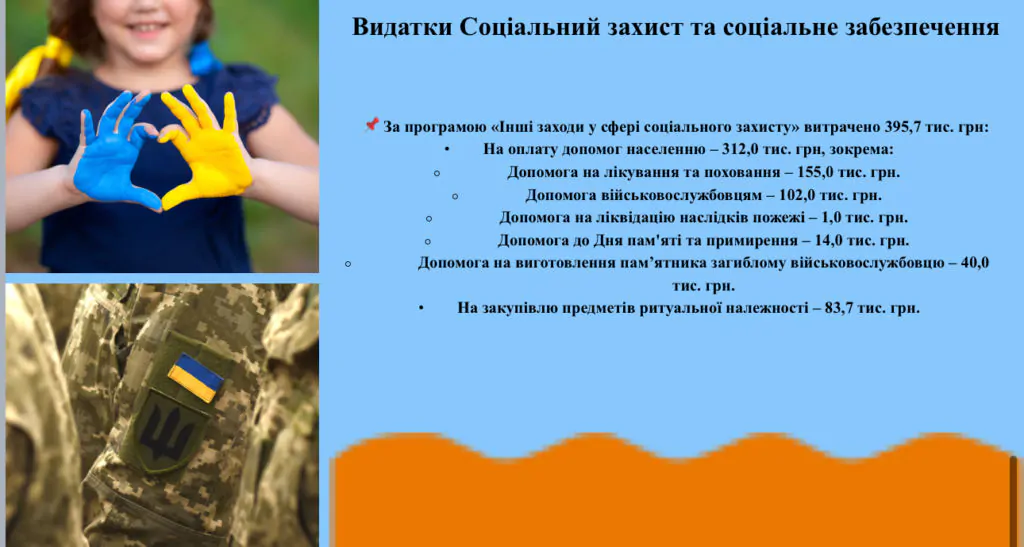 Видатки Соціальний захист та соціальне забезпечення

За програмою «Інші заходи у сфері соціального захисту» витрачено 395,7 тис. грн:

• На оплату допомог населенню – 312,0 тис. грн, зокрема:
  ○ Допомога на лікування та поховання – 155,0 тис. грн.
  ○ Допомога військовослужбовцям – 102,0 тис. грн.
  ○ Допомога на ліквідацію наслідків пожежі – 1,0 тис. грн.
  ○ Допомога до Дня пам'яті та примирення – 14,0 тис. грн.
  ○ Допомога на виготовлення пам'ятника загиблому військовослужбовцю – 40,0 тис. грн.
• На закупівлю предметів ритуальної належності – 83,7 тис. грн.